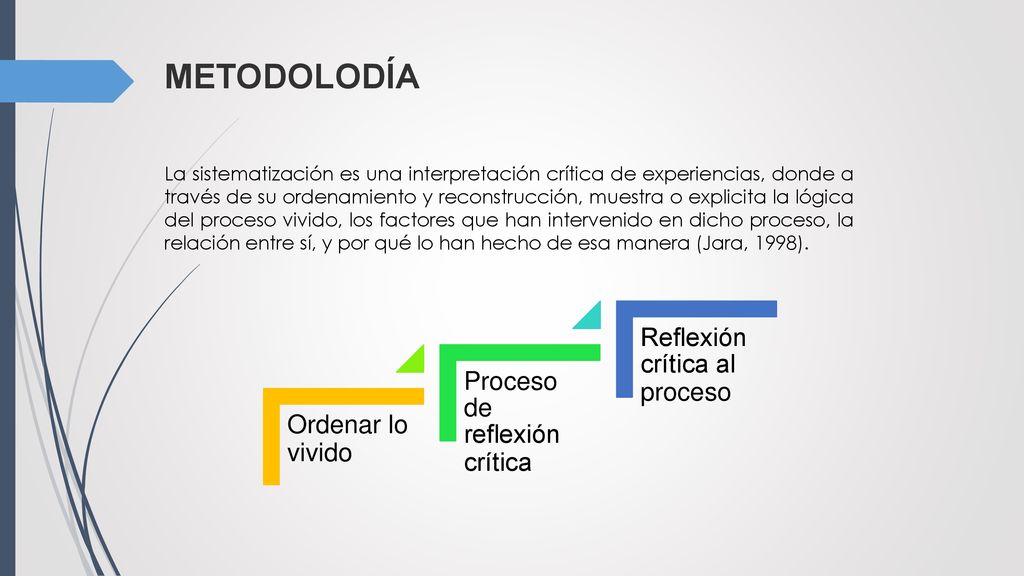 METODOLODÍA

La sistematización es una interpretación crítica de experiencias, donde a través de su ordenamiento y reconstrucción, muestra o explicita la lógica del proceso vivido, los factores que han intervenido en dicho proceso, la relación entre sí, y por qué lo han hecho de esa manera (Jara, 1998).

Ordenar lo vivido

Proceso de reflexión crítica

Reflexión crítica al proceso